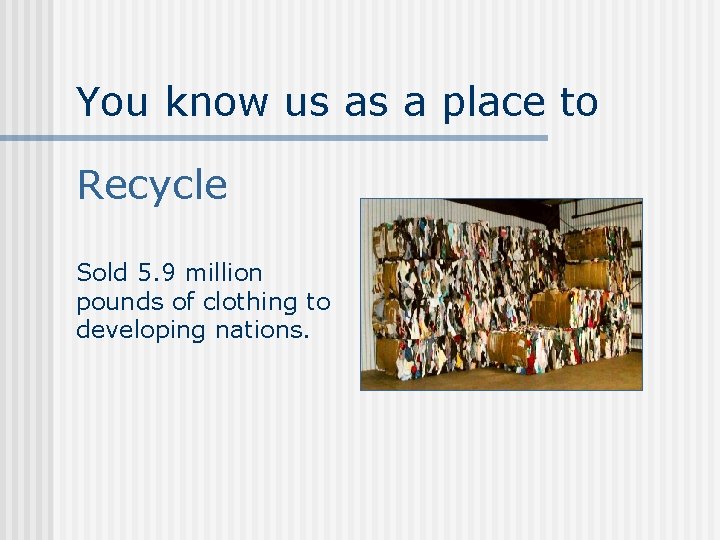 You know us as a place to

Recycle

Sold 5.9 million pounds of clothing to developing nations.